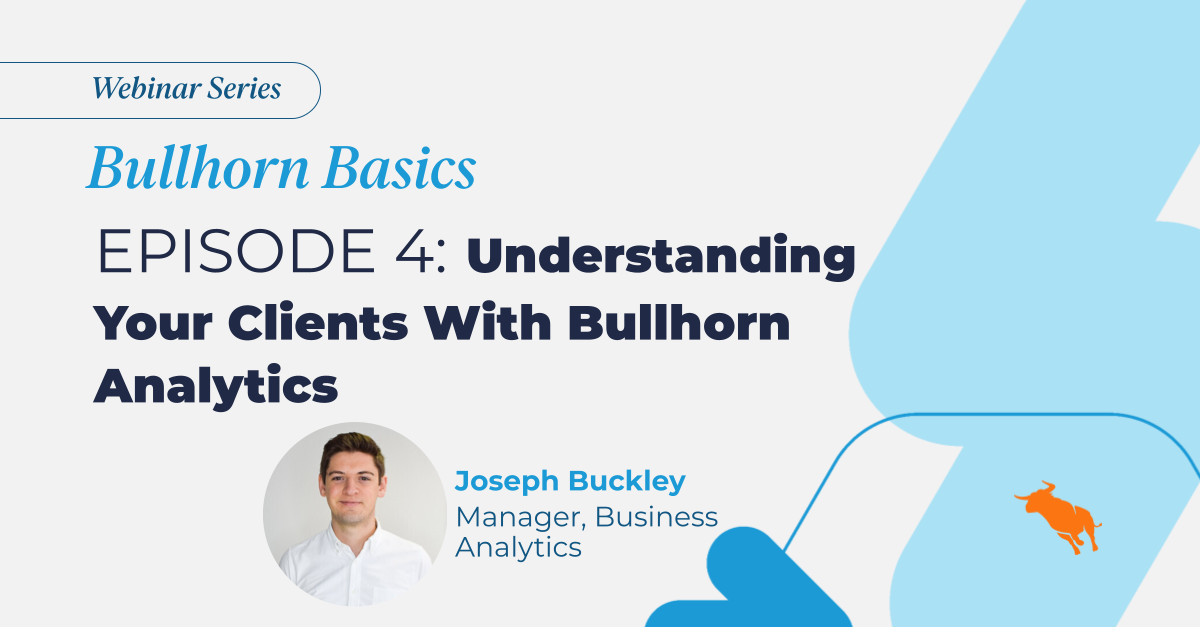 Webinar Series

Bullhorn Basics

EPISODE 4: Understanding Your Clients With Bullhorn Analytics

Joseph Buckley
Manager, Business Analytics